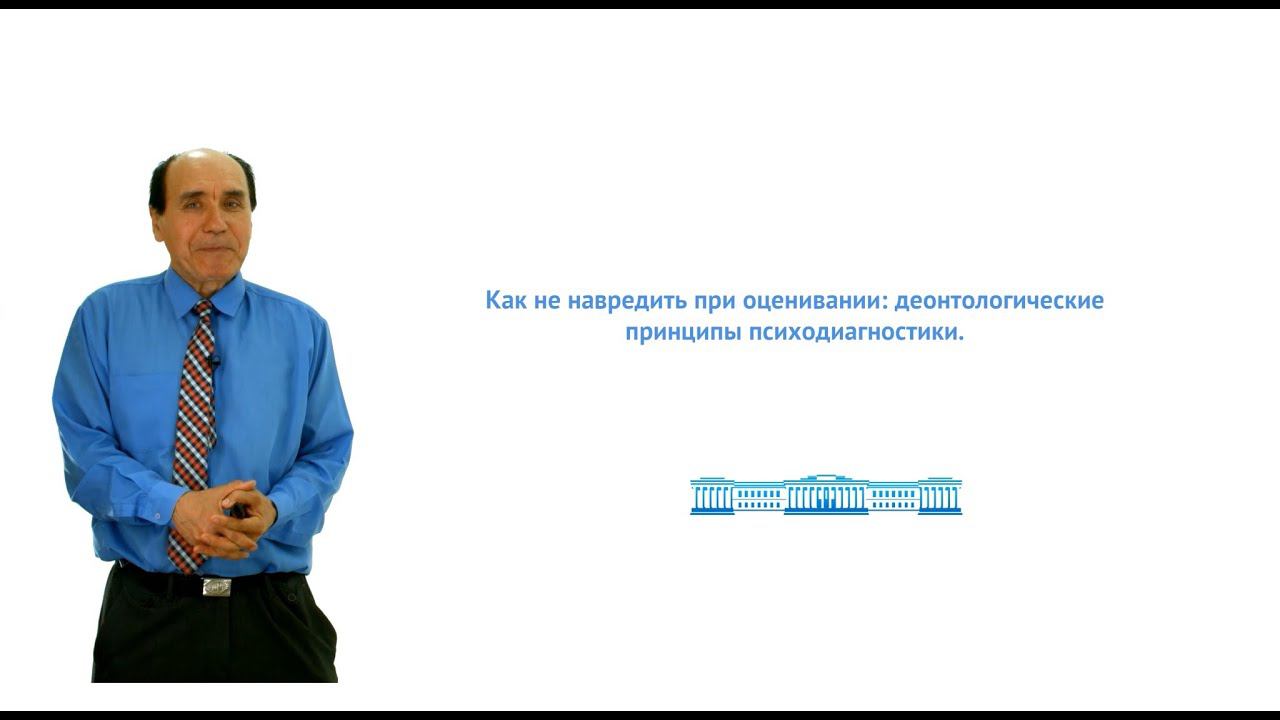 Как не навредить при оценивании: деонтологические принципы психодиагностики.